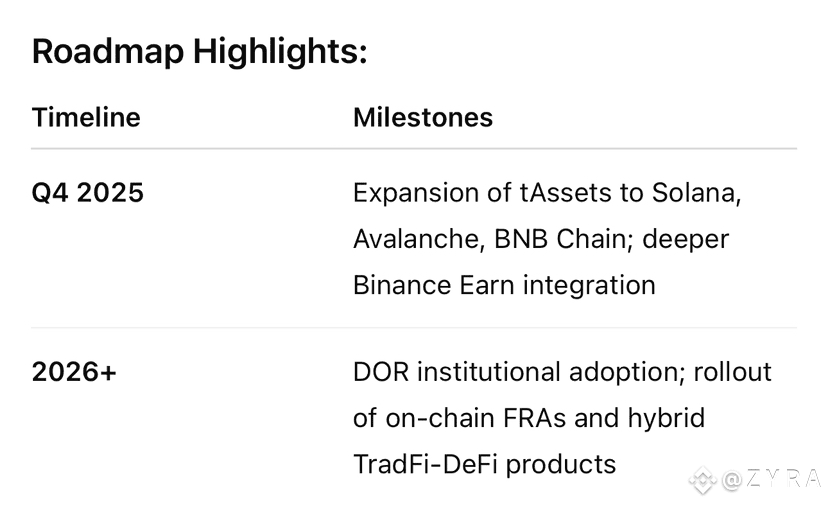 Roadmap Highlights:

| Timeline | Milestones |
|---|---|
| Q4 2025 | Expansion of tAssets to Solana, Avalanche, BNB Chain; deeper Binance Earn integration |
| 2026+ | DOR institutional adoption; rollout of on-chain FRAs and hybrid TradFi-DeFi products |

@ZYRA